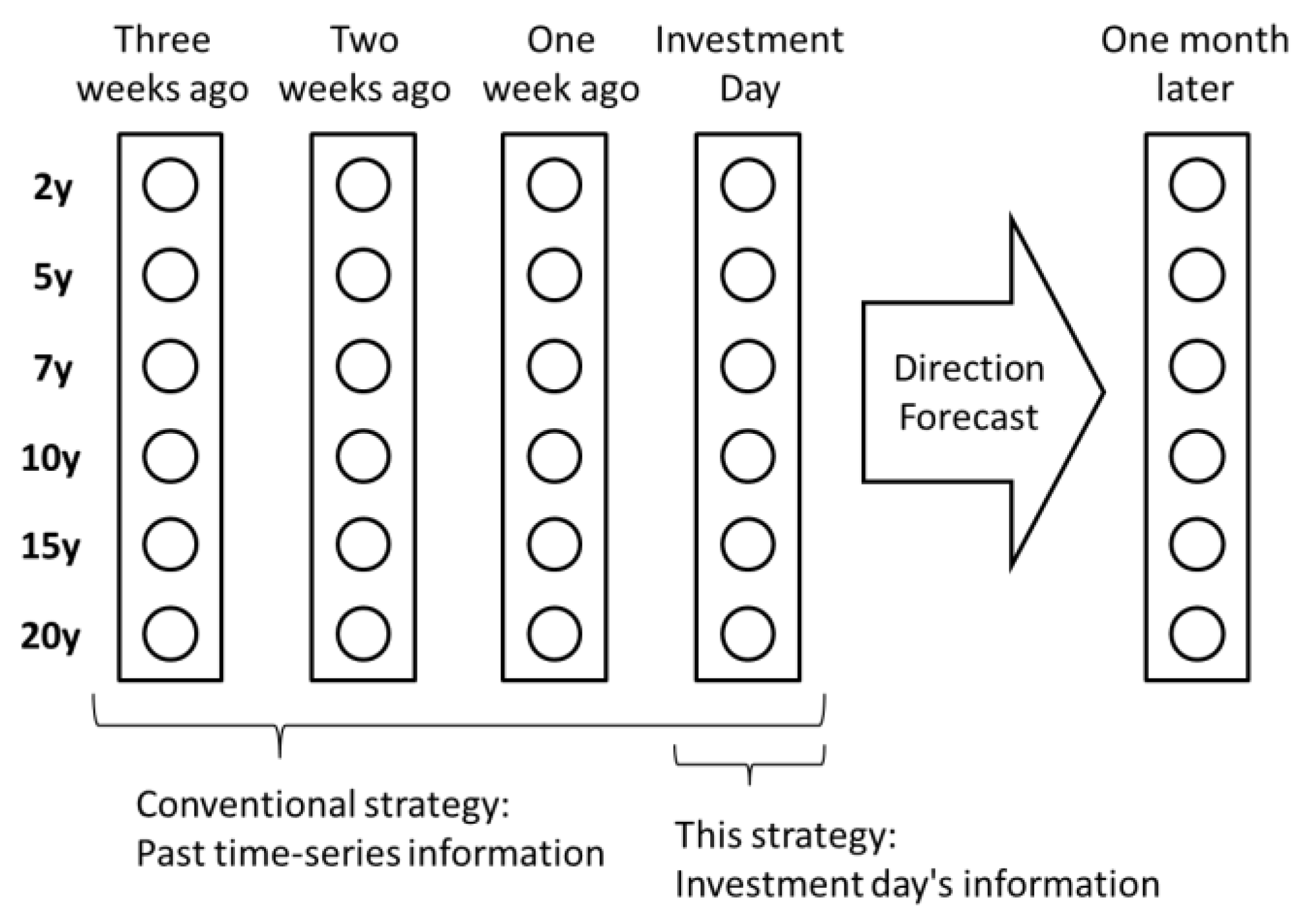 Three weeks ago
Two weeks ago
One week ago
Investment Day
One month later

2y
5y
7y
10y
15y
20y

Direction Forecast

Conventional strategy:
Past time-series information

This strategy:
Investment day's information